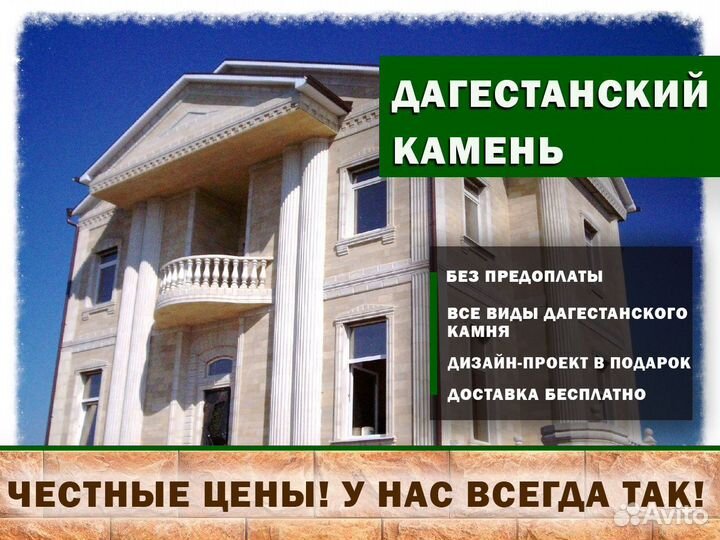 ДАГЕСТАНСКИЙ КАМЕНЬ

БЕЗ ПРЕДОПЛАТЫ

ВСЕ ВИДЫ ДАГЕСТАНСКОГО КАМНЯ

ДИЗАЙН-ПРОЕКТ В ПОДАРОК

ДОСТАВКА БЕСПЛАТНО

ЧЕСТНЫЕ ЦЕНЫ! У НАС ВСЕГДА ТАК!

Avito